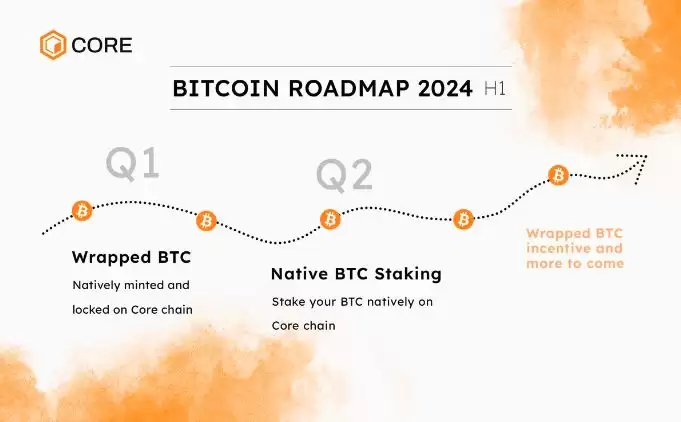 CORE

BITCOIN ROADMAP 2024 H1

Q1

Q2

Wrapped BTC

Natively minted and locked on Core chain

Native BTC Staking

Stake your BTC natively on Core chain

Wrapped BTC incentive and more to come